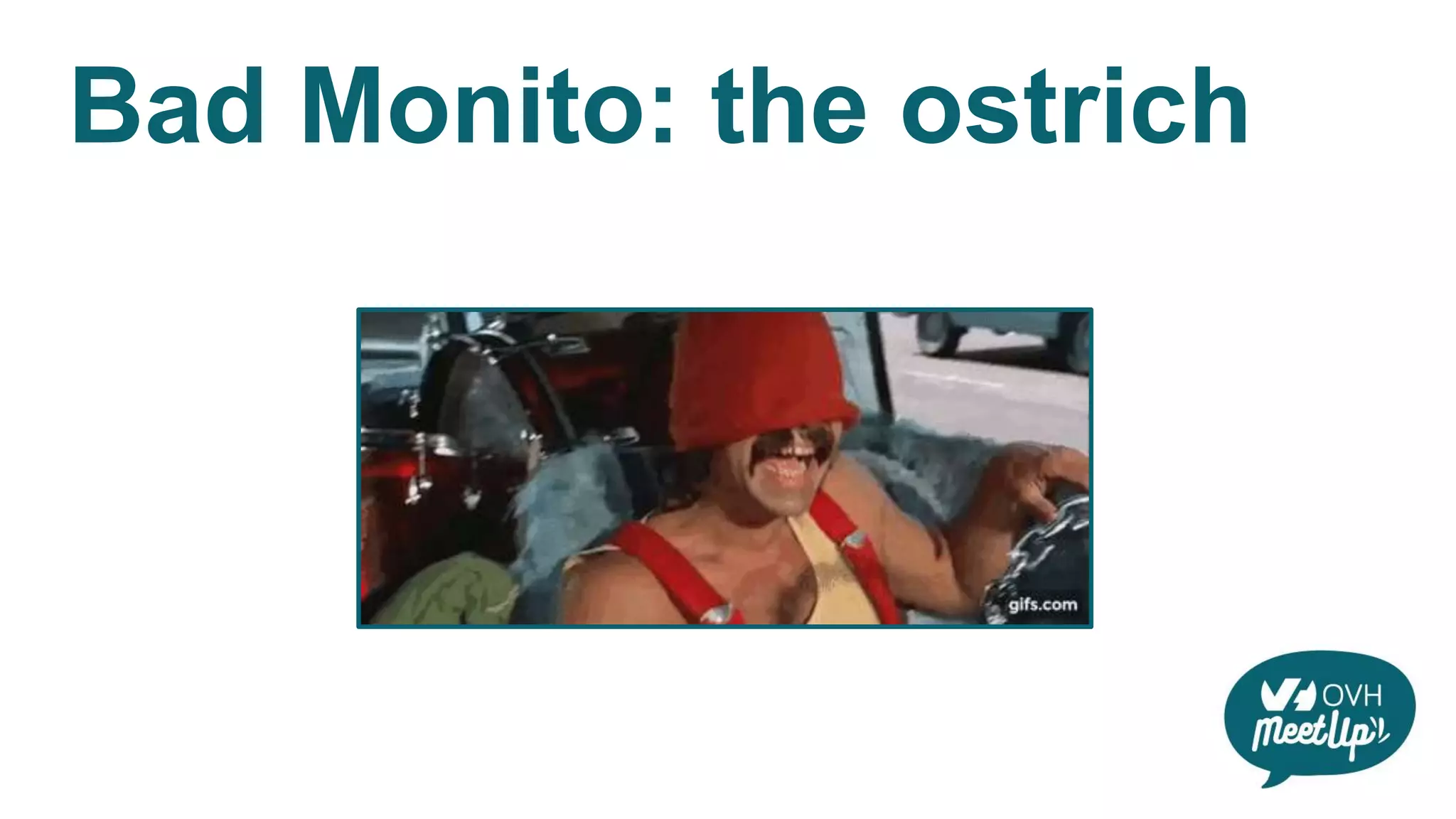 Bad Monito: the ostrich

gifs.com

OVH
MeetUp